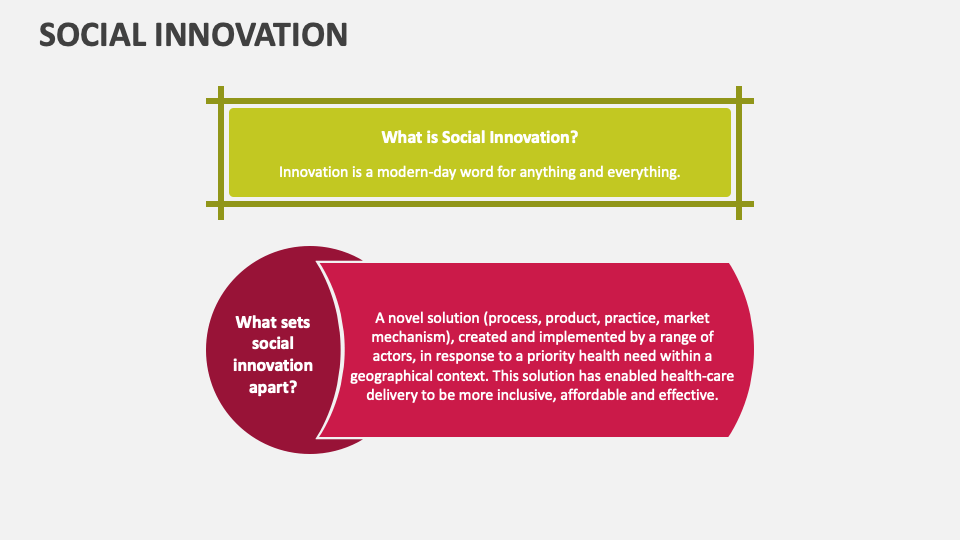 SOCIAL INNOVATION

What is Social Innovation?

Innovation is a modern-day word for anything and everything.

What sets social innovation apart?

A novel solution (process, product, practice, market mechanism), created and implemented by a range of actors, in response to a priority health need within a geographical context. This solution has enabled health-care delivery to be more inclusive, affordable and effective.